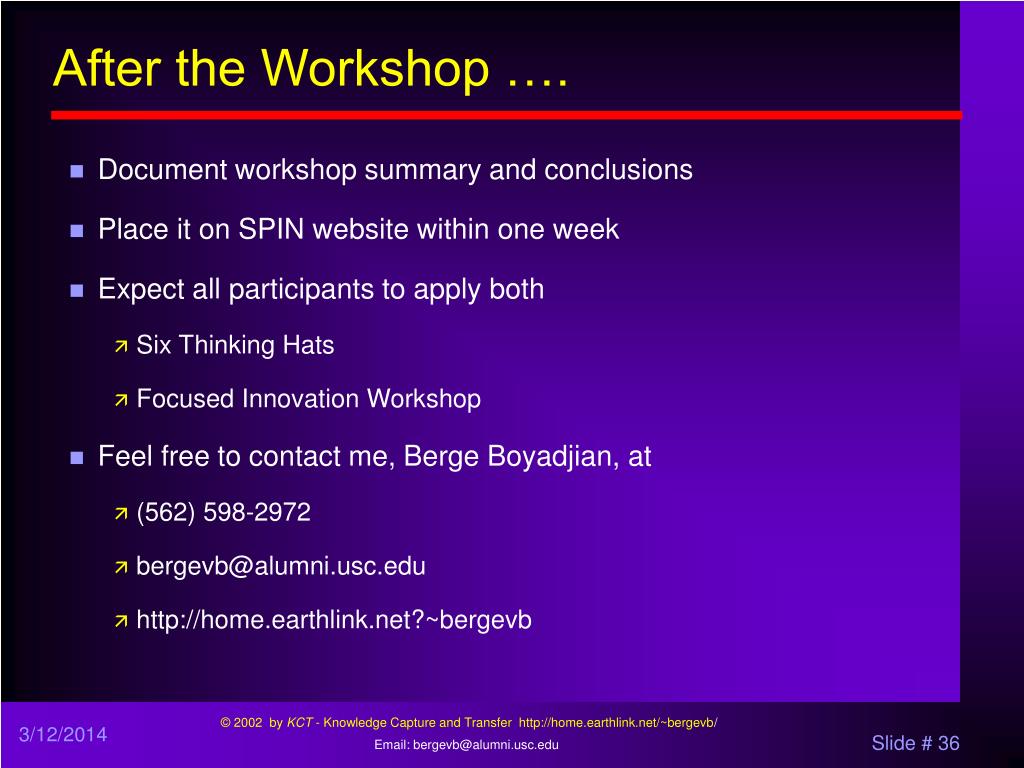 After the Workshop ….

Document workshop summary and conclusions

Place it on SPIN website within one week

Expect all participants to apply both

Six Thinking Hats

Focused Innovation Workshop

Feel free to contact me, Berge Boyadjian, at

(562) 598-2972

bergevb@alumni.usc.edu

http://home.earthlink.net?~bergevb

3/12/2014

© 2002 by KCT - Knowledge Capture and Transfer http://home.earthlink.net/~bergevb/

Email: bergevb@alumni.usc.edu

Slide # 36